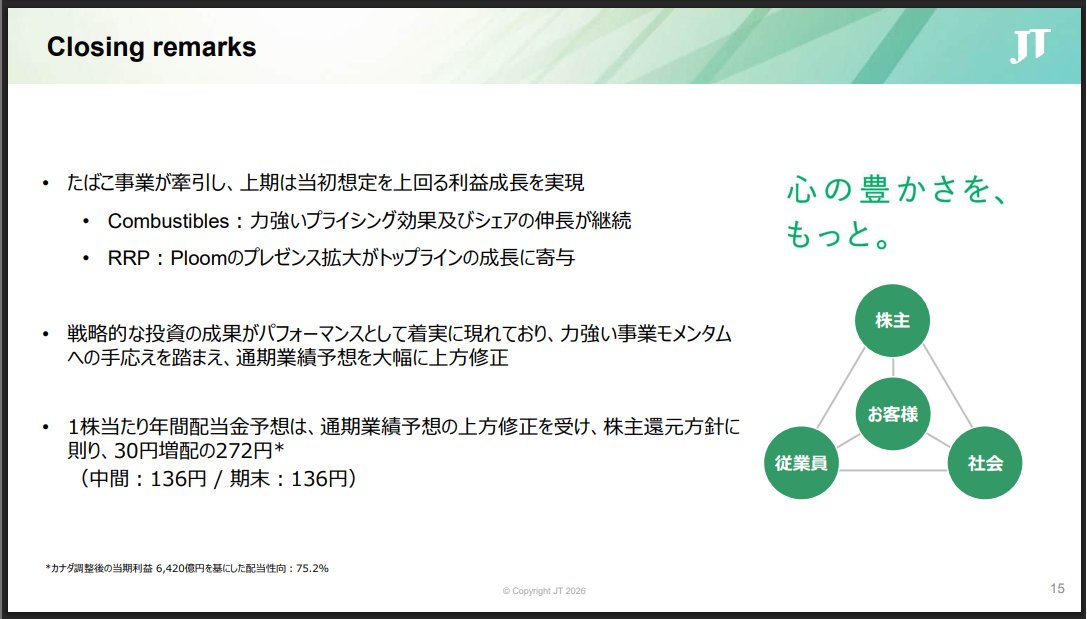 Closing remarks

JT

• たばこ事業が牽引し、上期は当初想定を上回る利益成長を実現
  • Combustibles：力強いプライシング効果及びシェアの伸長が継続
  • RRP：Ploomのプレゼンス拡大がトップラインの成長に寄与

• 戦略的な投資の成果がパフォーマンスとして着実に現れており、力強い事業モメンタムへの手応えを踏まえ、通期業績予想を大幅に上方修正

• 1株当たり年間配当金予想は、通期業績予想の上方修正を受け、株主還元方針に則り、30円増配の272円*
（中間：136円 / 期末：136円）

心の豊かさを、もっと。

株主
お客様
従業員
社会

*カナダ調整後の当期利益 6,420億円を基にした配当性向：75.2%

© Copyright JT 2026

15